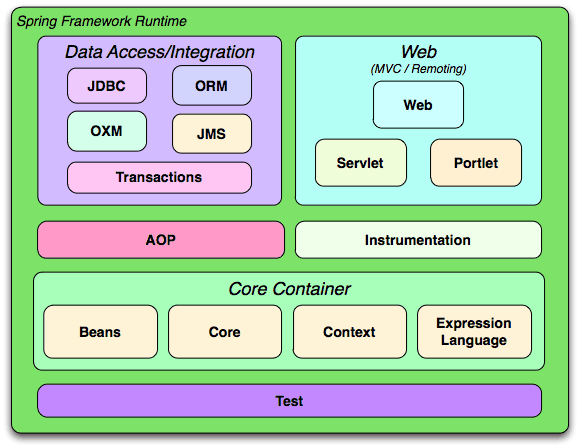 Spring Framework Runtime

Data Access/Integration

JDBC

ORM

OXM

JMS

Transactions

Web
(MVC / Remoting)

Web

Servlet

Portlet

AOP

Instrumentation

Core Container

Beans

Core

Context

Expression Language

Test